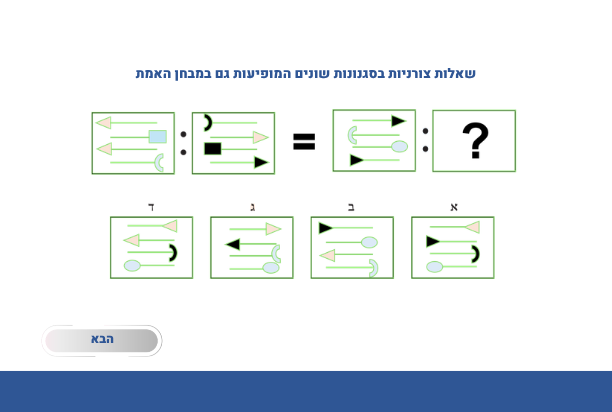 שאלות צורניות בסגנונות שונים המופיעות גם במבחן האמת

:

=

:

?

א

ב

ג

ד

הבא